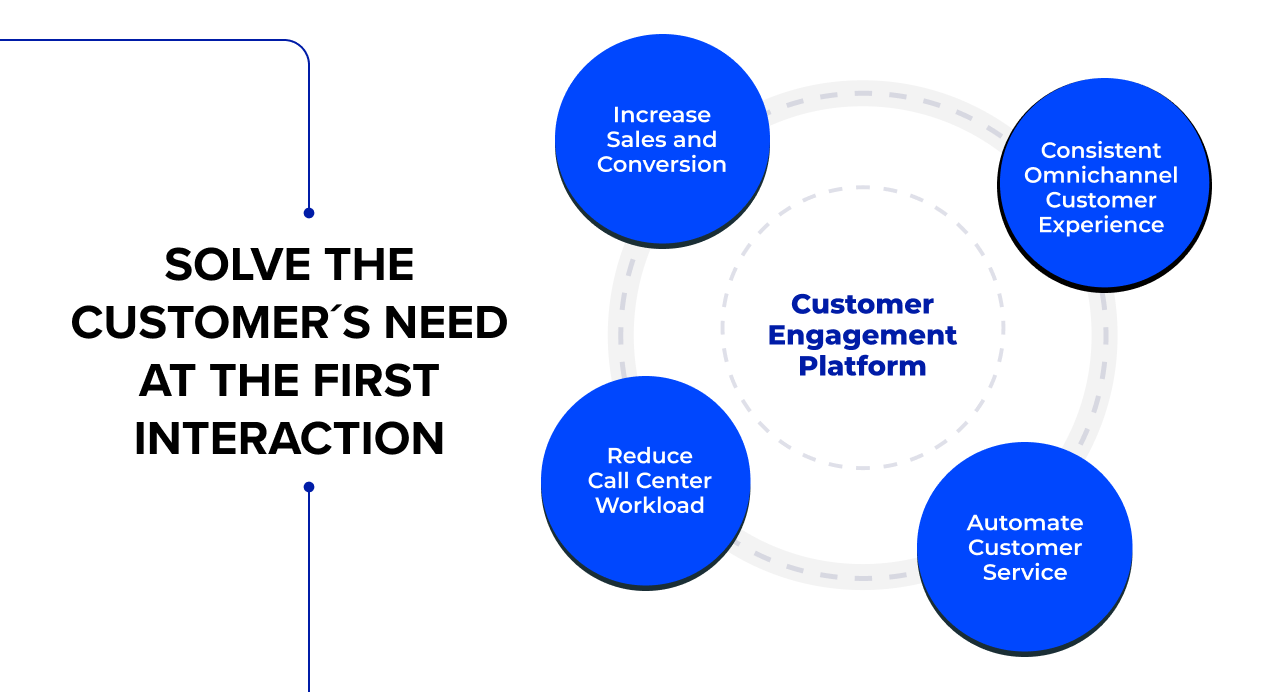 SOLVE THE CUSTOMER´S NEED AT THE FIRST INTERACTION

Increase Sales and Conversion

Consistent Omnichannel Customer Experience

Customer Engagement Platform

Reduce Call Center Workload

Automate Customer Service